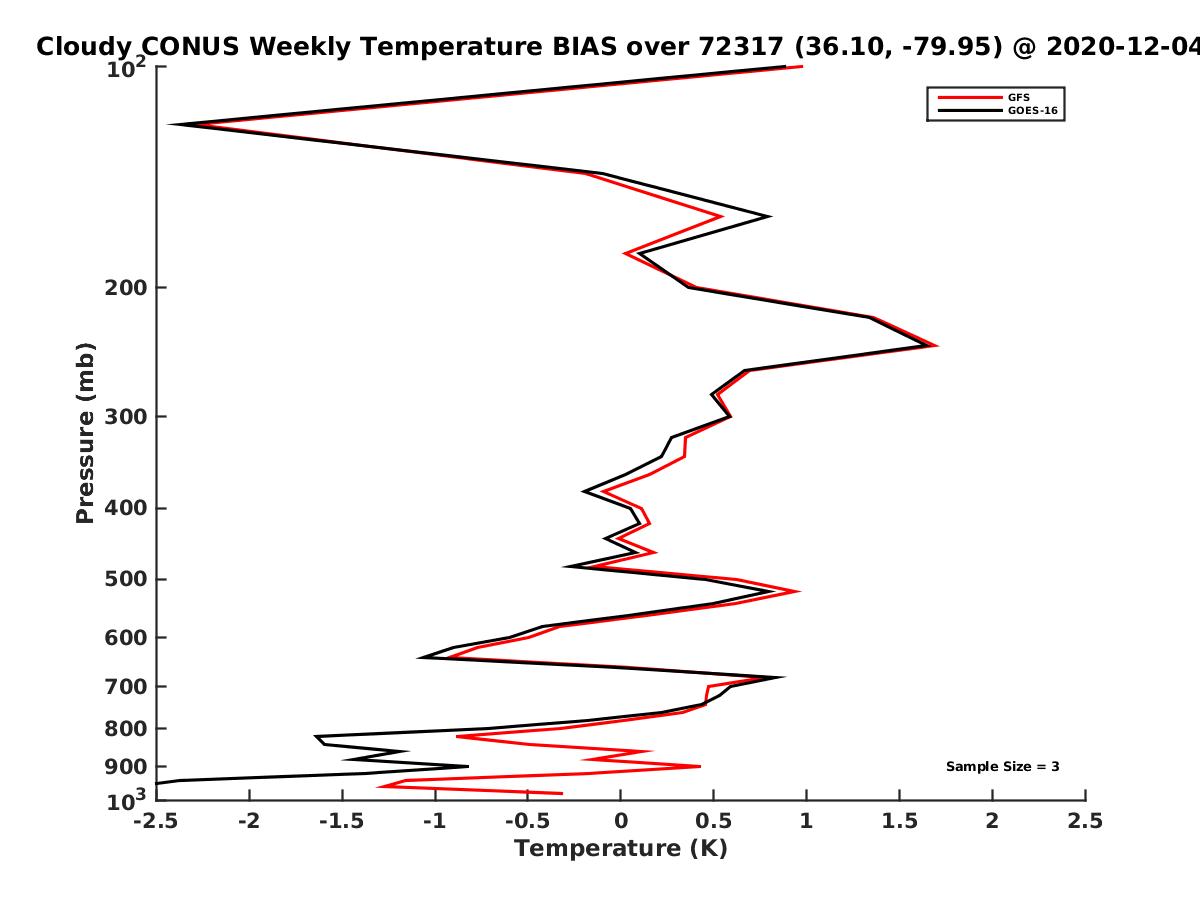 Cloudy CONUS Weekly Temperature BIAS over 72317 (36.10, -79.95) @ 2020-12-04

GFS
GOES-16

Pressure (mb)

$10^2$
200
300
400
500
600
700
800
900
$10^3$

Sample Size = 3

-2.5
-2
-1.5
-1
-0.5
0
0.5
1
1.5
2
2.5

Temperature (K)